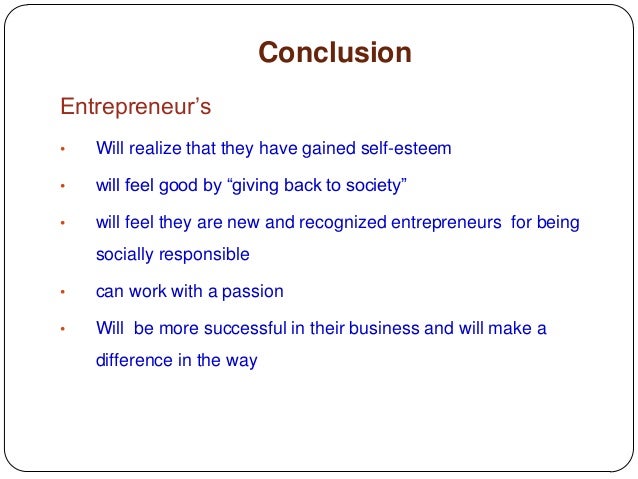 Conclusion

Entrepreneur's

• Will realize that they have gained self-esteem
• will feel good by "giving back to society"
• will feel they are new and recognized entrepreneurs for being socially responsible
• can work with a passion
• Will be more successful in their business and will make a difference in the way